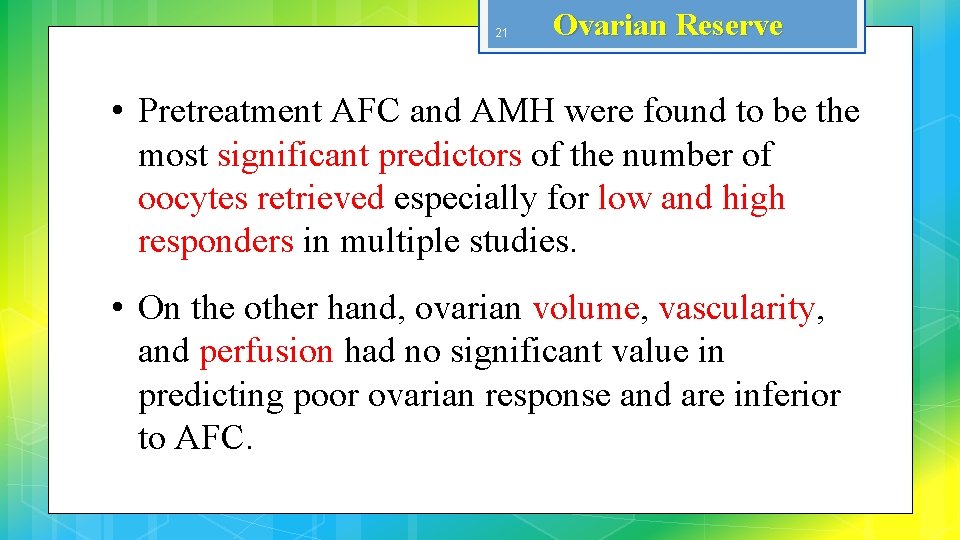 21

Ovarian Reserve

• Pretreatment AFC and AMH were found to be the most significant predictors of the number of oocytes retrieved especially for low and high responders in multiple studies.

• On the other hand, ovarian volume, vascularity, and perfusion had no significant value in predicting poor ovarian response and are inferior to AFC.